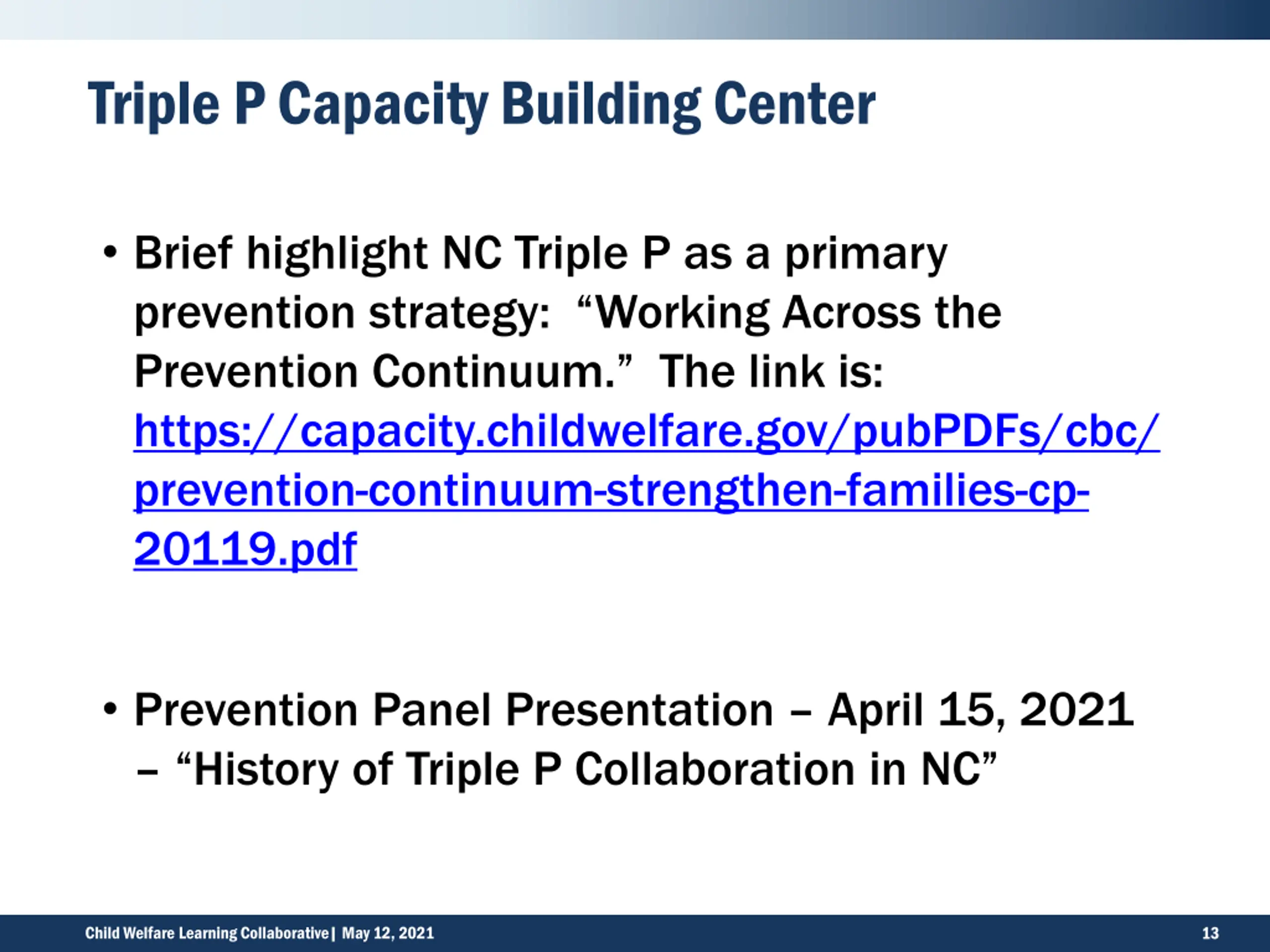 Triple P Capacity Building Center

• Brief highlight NC Triple P as a primary prevention strategy: “Working Across the Prevention Continuum.” The link is: https://capacity.childwelfare.gov/pubPDFs/cbc/prevention-continuum-strengthen-families-cp-20119.pdf

• Prevention Panel Presentation – April 15, 2021 – “History of Triple P Collaboration in NC”

Child Welfare Learning Collaborative| May 12, 2021

13